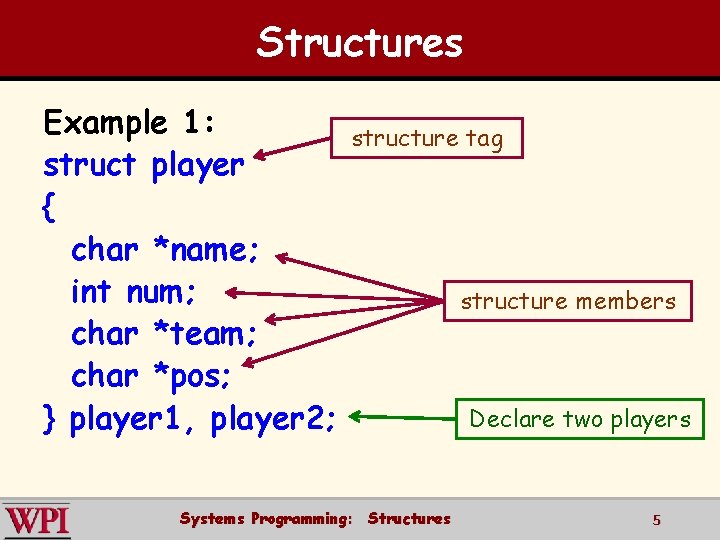 Structures

Example 1:
struct player
{
char *name;
int num;
char *team;
char *pos;
} player1, player2;

structure tag

structure members

Declare two players

WPI

Systems Programming: Structures

5